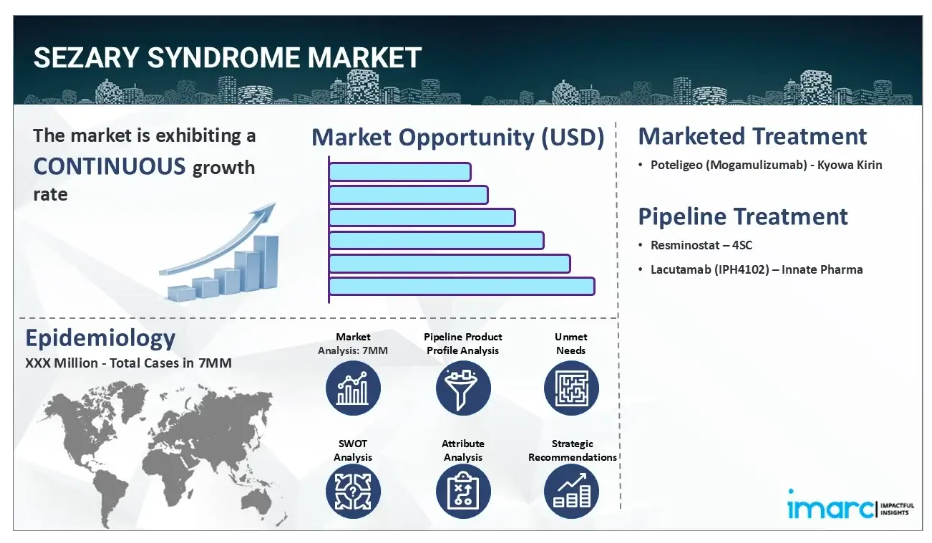 SEZARY SYNDROME MARKET

The market is exhibiting a CONTINUOUS growth rate

Market Opportunity (USD)

Marketed Treatment

• Poteligeo (Mogamulizumab) - Kyowa Kirin

Pipeline Treatment

• Resminostat – 4SC

• Lacutamab (IPH4102) – Innate Pharma

Epidemiology

XXX Million - Total Cases in 7MM

Market Analysis: 7MM

Pipeline Product Profile Analysis

Unmet Needs

SWOT Analysis

Attribute Analysis

Strategic Recommendations

imarc IMPACTFUL INSIGHTS